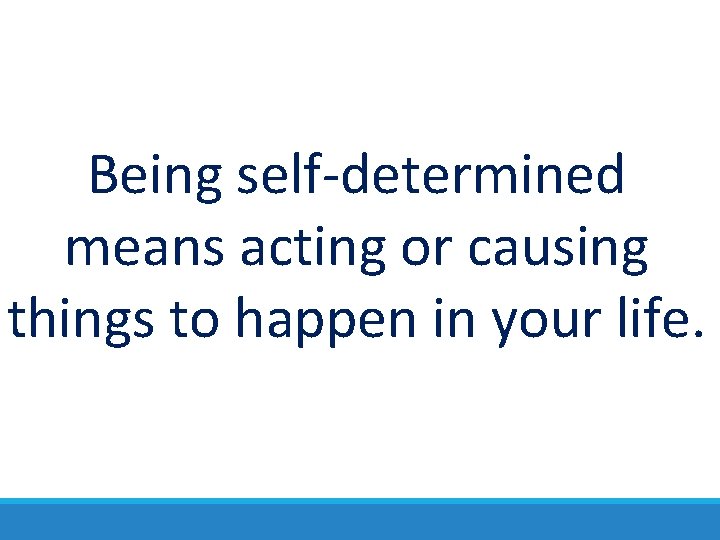 Being self-determined means acting or causing things to happen in your life.